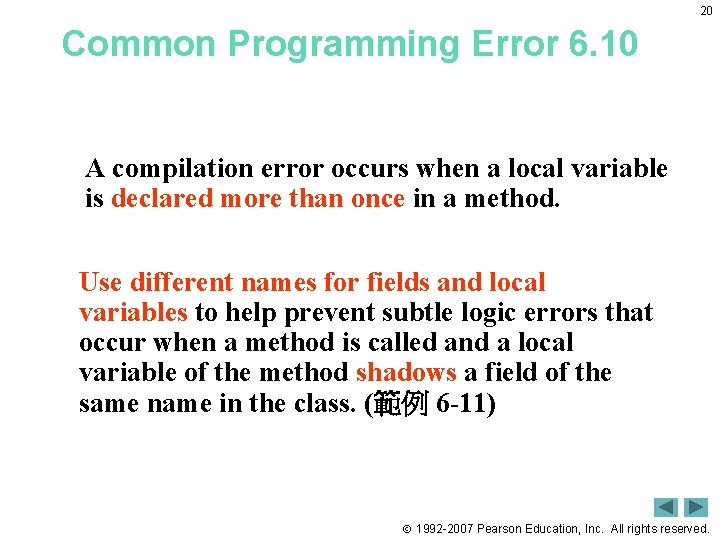 20

Common Programming Error 6.10

A compilation error occurs when a local variable is declared more than once in a method.

Use different names for fields and local variables to help prevent subtle logic errors that occur when a method is called and a local variable of the method shadows a field of the same name in the class. (範例 6-11)

© 1992-2007 Pearson Education, Inc. All rights reserved.